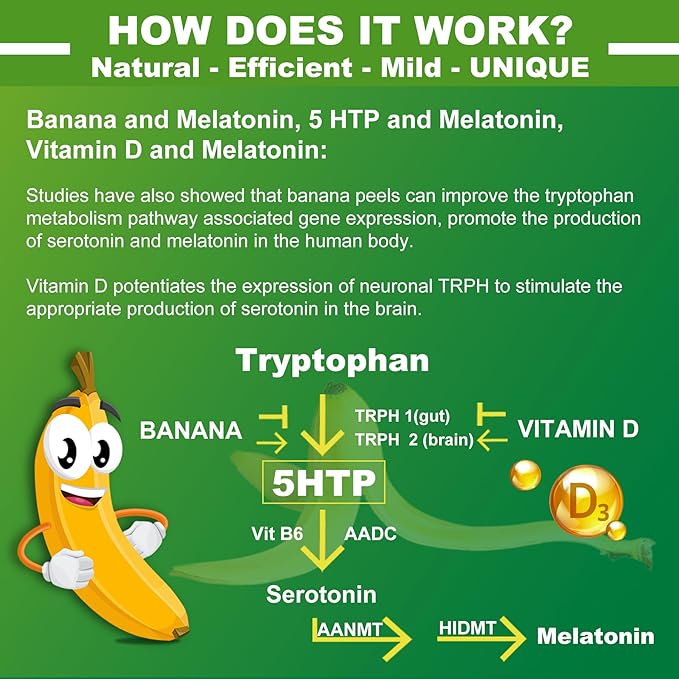 HOW DOES IT WORK?
Natural - Efficient - Mild - UNIQUE

Banana and Melatonin, 5 HTP and Melatonin, Vitamin D and Melatonin:

Studies have also showed that banana peels can improve the tryptophan metabolism pathway associated gene expression, promote the production of serotonin and melatonin in the human body.

Vitamin D potentiates the expression of neuronal TRPH to stimulate the appropriate production of serotonin in the brain.

Tryptophan

BANANA

TRPH 1(gut)
TRPH 2 (brain)

VITAMIN D

5HTP

$D_3$

Vit B6
AADC

Serotonin

AANMT
HIDMT
Melatonin